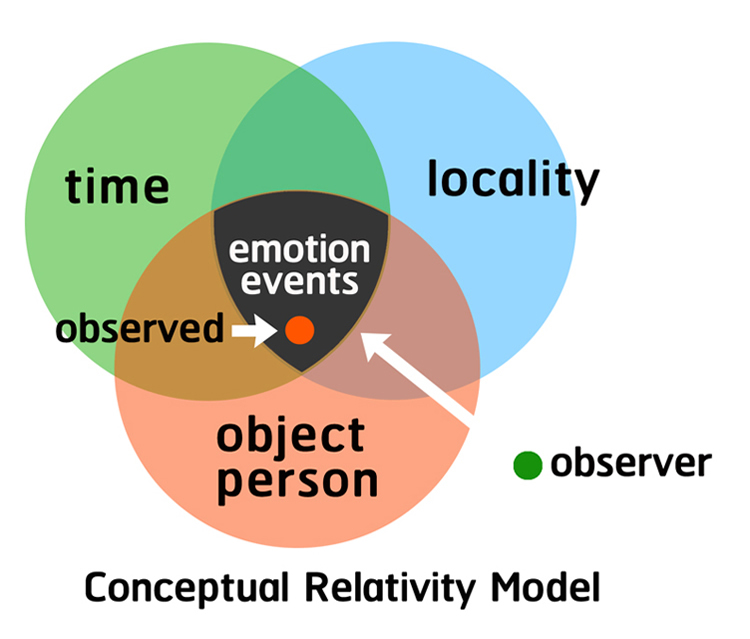 time

locality

emotion events

observed

object person

observer

Conceptual Relativity Model